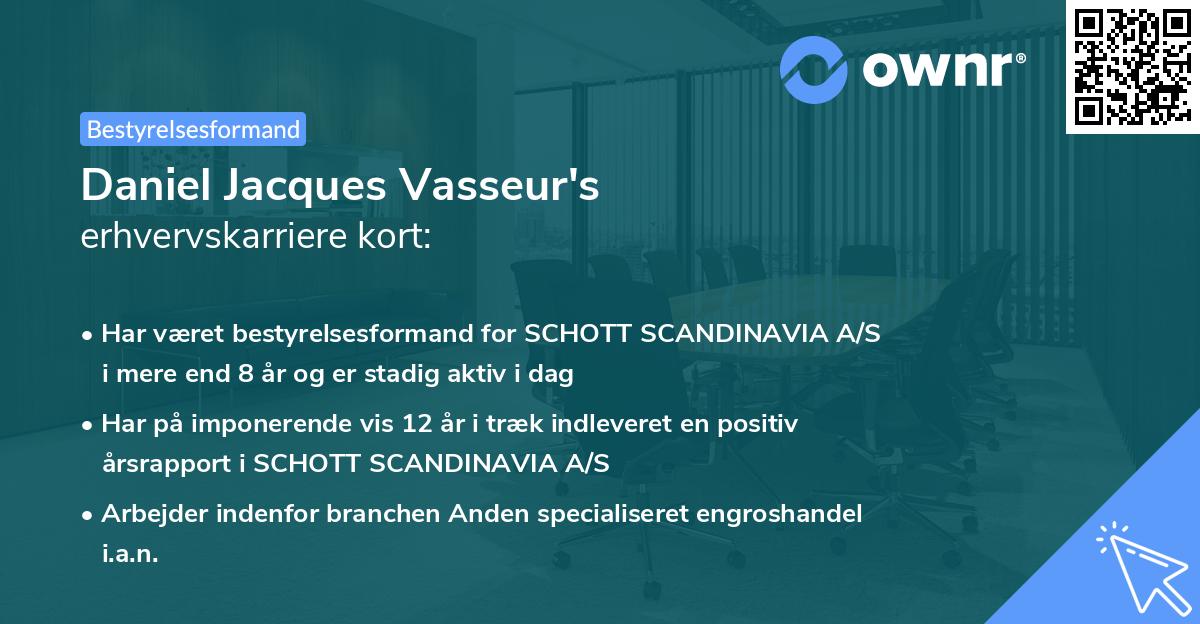 ownr®

Bestyrelsesformand

Daniel Jacques Vasseur's
erhvervskarriere kort:

• Har været bestyrelsesformand for SCHOTT SCANDINAVIA A/S i mere end 8 år og er stadig aktiv i dag
• Har på imponerende vis 12 år i træk indleveret en positiv årsrapport i SCHOTT SCANDINAVIA A/S
• Arbejder indenfor branchen Anden specialiseret engroshandel i.a.n.